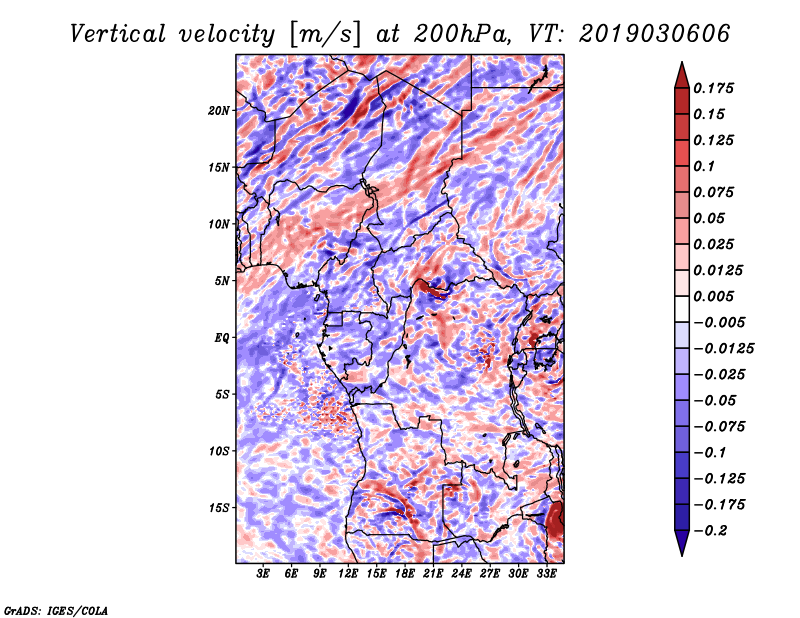 Vertical velocity [m/s] at 200hPa, VT: 2019030606

20N
15N
10N
5N
EQ
5S
10S
15S

3E 6E 9E 12E 15E 18E 21E 24E 27E 30E 33E

0.175
0.15
0.125
0.1
0.075
0.05
0.025
0.0125
0.005
−0.005
−0.0125
−0.025
−0.05
−0.075
−0.1
−0.125
−0.175
−0.2

GrADS: IGES/COLA